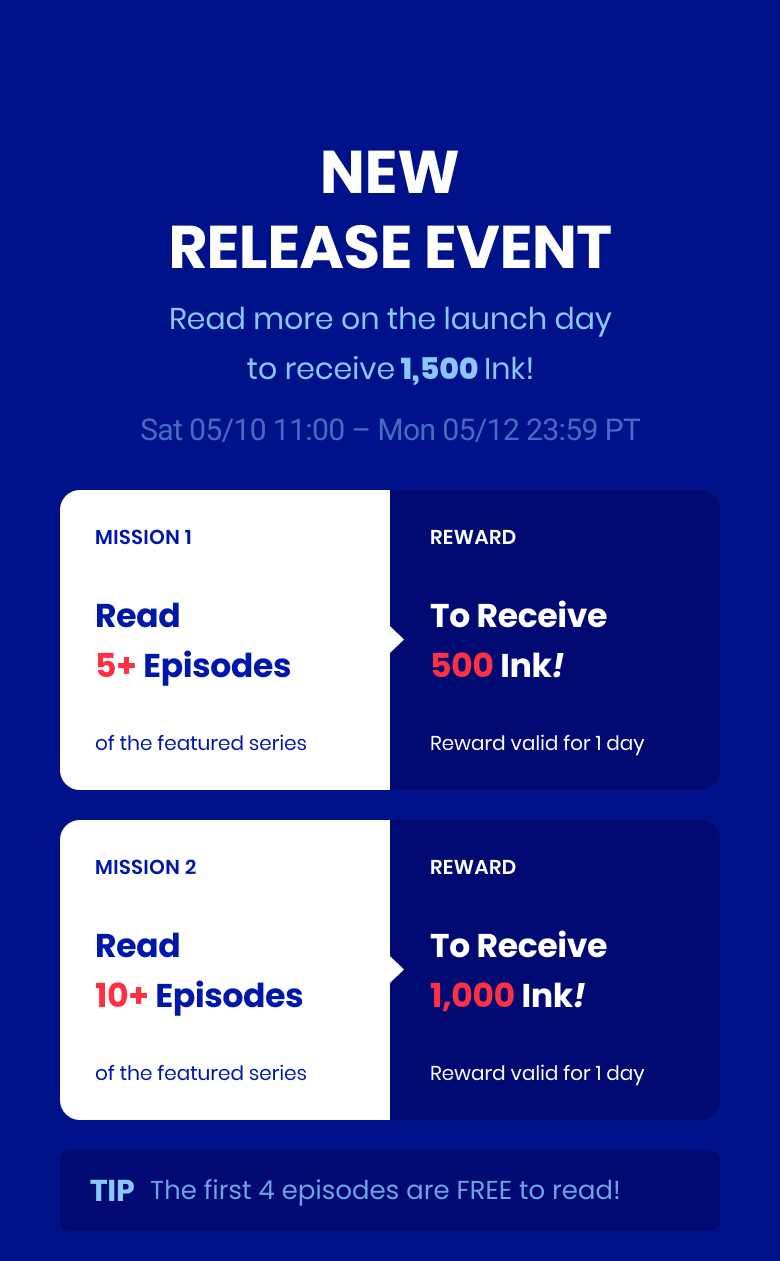 NEW
RELEASE EVENT

Read more on the launch day to receive 1,500 Ink!

Sat 05/10 11:00 – Mon 05/12 23:59 PT

MISSION 1

Read
5+ Episodes

of the featured series

REWARD

To Receive
500 Ink!

Reward valid for 1 day

MISSION 2

Read
10+ Episodes

of the featured series

REWARD

To Receive
1,000 Ink!

Reward valid for 1 day

TIP The first 4 episodes are FREE to read!